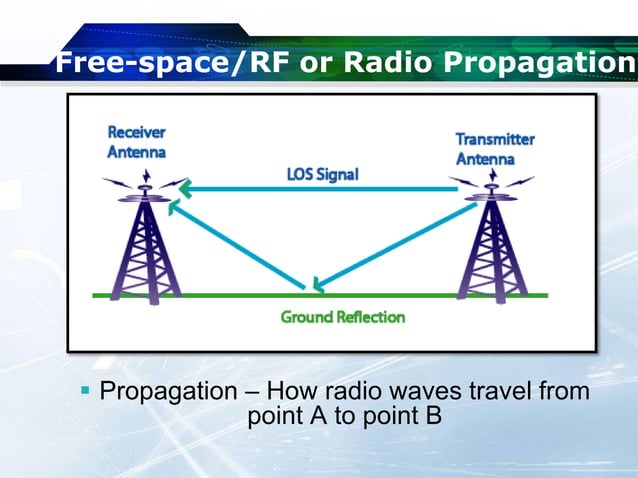 Free-space/RF or Radio Propagation

Receiver Antenna

Transmitter Antenna

LOS Signal

Ground Reflection

▪ Propagation – How radio waves travel from point A to point B